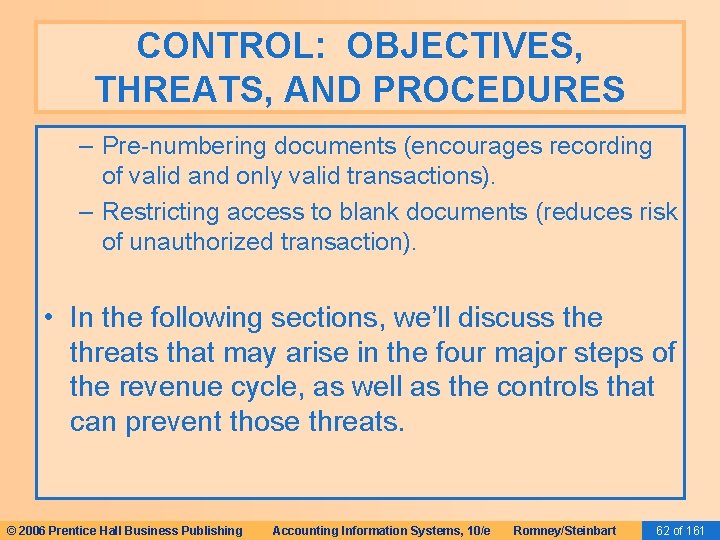 CONTROL: OBJECTIVES, THREATS, AND PROCEDURES

– Pre-numbering documents (encourages recording of valid and only valid transactions).

– Restricting access to blank documents (reduces risk of unauthorized transaction).

• In the following sections, we'll discuss the threats that may arise in the four major steps of the revenue cycle, as well as the controls that can prevent those threats.

© 2006 Prentice Hall Business Publishing Accounting Information Systems, 10/e Romney/Steinbart 62 of 161